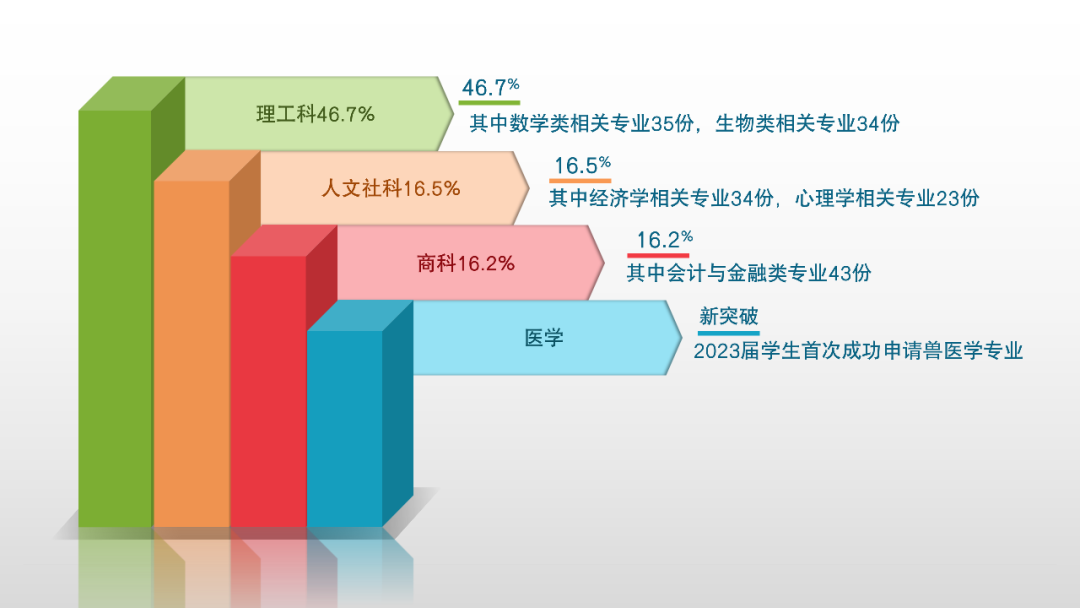 理工科46.7%

46.7%
其中数学类相关专业35份，生物类相关专业34份

人文社科16.5%

16.5%
其中经济学相关专业34份，心理学相关专业23份

商科16.2%

16.2%
其中会计与金融类专业43份

医学

新突破
2023届学生首次成功申请兽医学专业